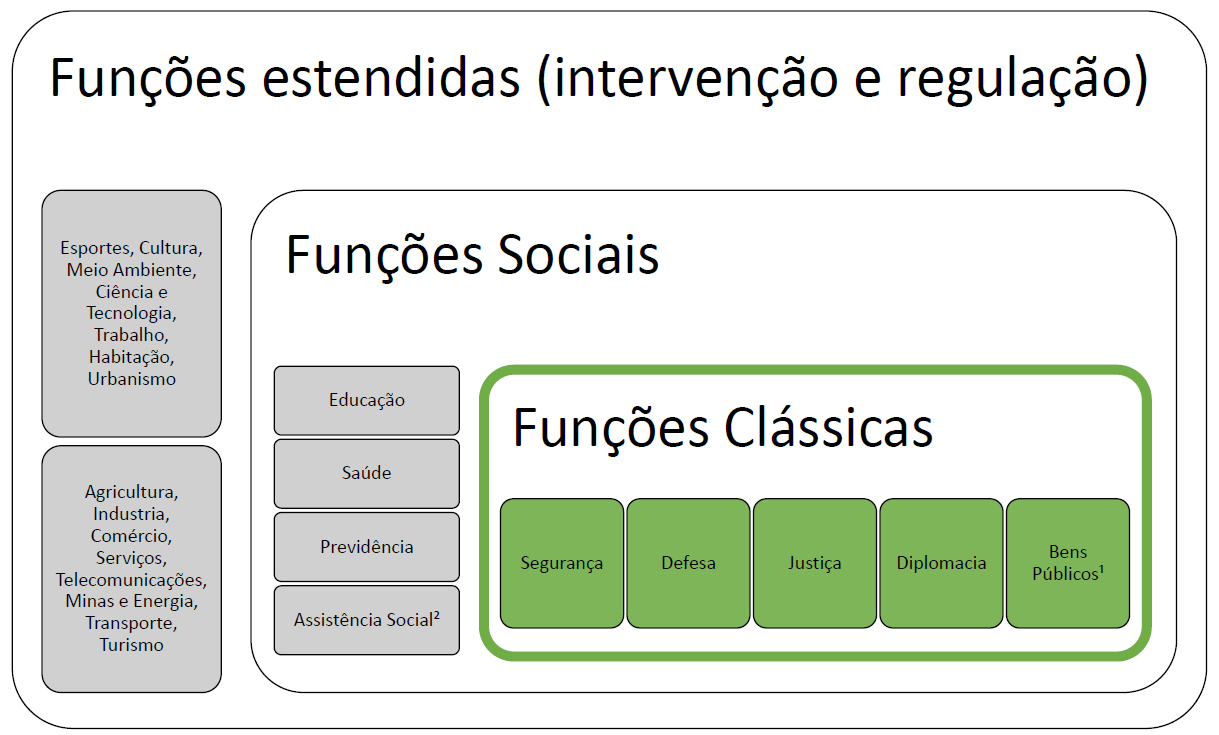 Funções estendidas (intervenção e regulação)

Esportes, Cultura, Meio Ambiente, Ciência e Tecnologia, Trabalho, Habitação, Urbanismo

Agricultura, Industria, Comércio, Serviços, Telecomunicações, Minas e Energia, Transporte, Turismo

Funções Sociais

Educação

Saúde

Previdência

Assistência Social²

Funções Clássicas

Segurança

Defesa

Justiça

Diplomacia

Bens Públicos¹